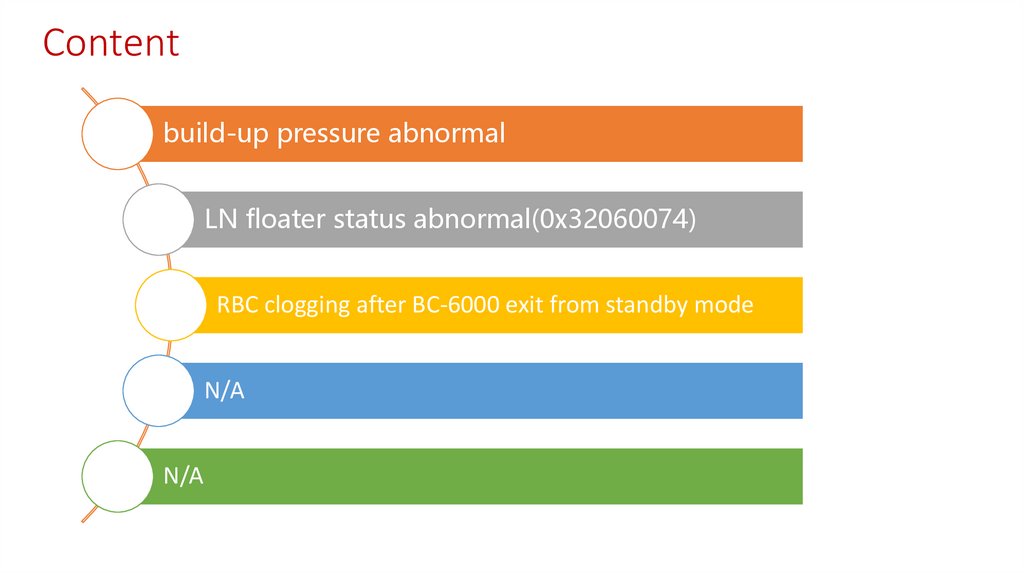 Content

build-up pressure abnormal

LN floater status abnormal(0x32060074)

RBC clogging after BC-6000 exit from standby mode

N/A

N/A